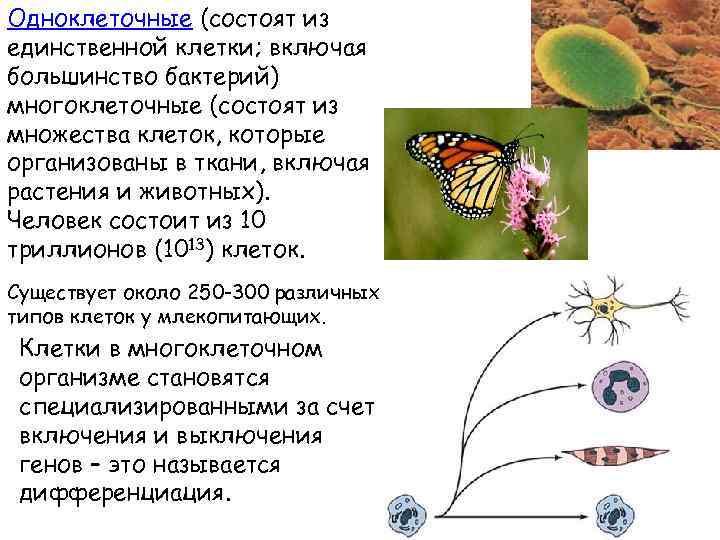 Одноклеточные (состоят из единственной клетки; включая большинство бактерий) многоклеточные (состоят из множества клеток, которые организованы в ткани, включая растения и животных). Человек состоит из 10 триллионов ($10^{13}$) клеток.

Существует около 250-300 различных типов клеток у млекопитающих.

Клетки в многоклеточном организме становятся специализированными за счет включения и выключения генов – это называется дифференциация.